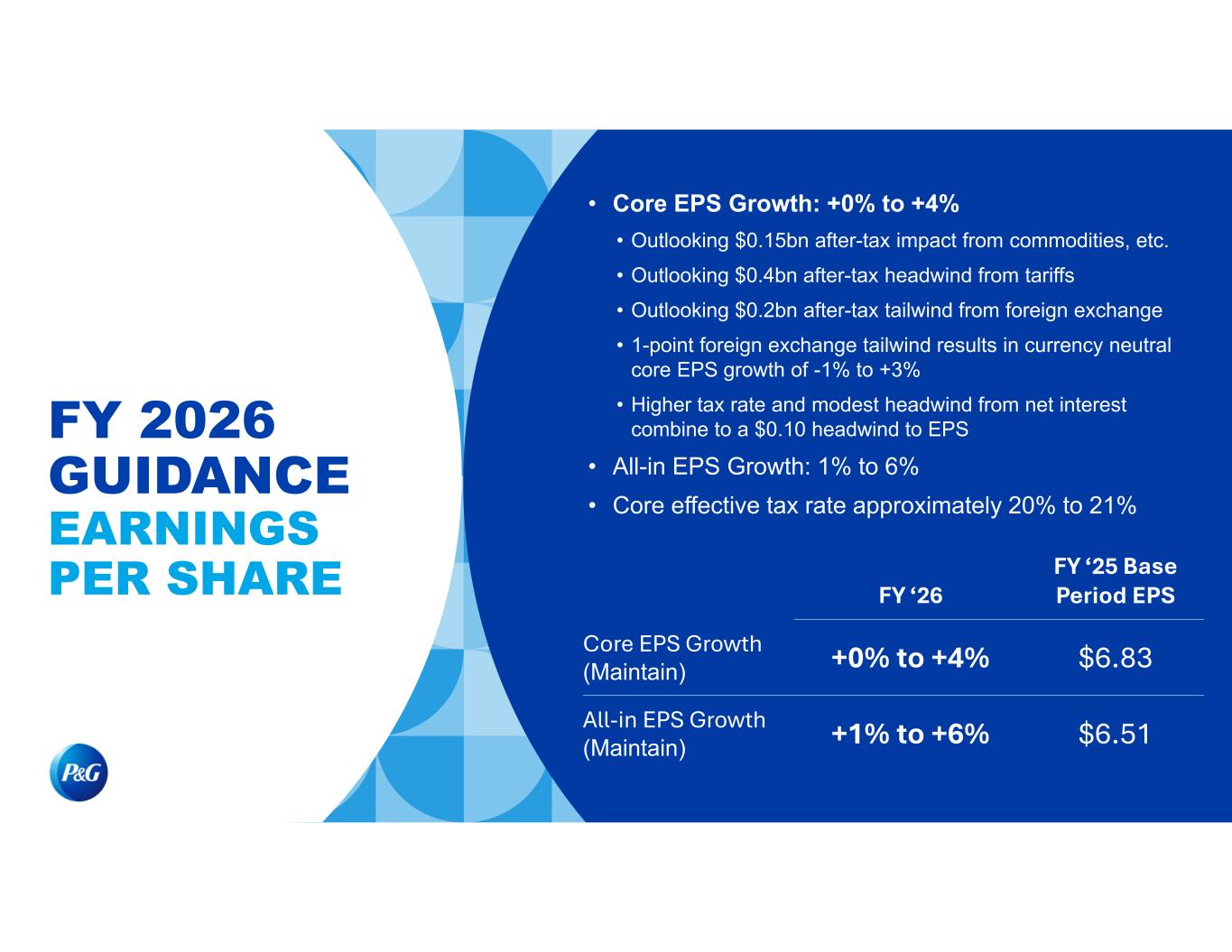 FY 2026 GUIDANCE
EARNINGS PER SHARE

P&G

• Core EPS Growth: +0% to +4%
  • Outlooking \$0.15bn after-tax impact from commodities, etc.
  • Outlooking \$0.4bn after-tax headwind from tariffs
  • Outlooking \$0.2bn after-tax tailwind from foreign exchange
  • 1-point foreign exchange tailwind results in currency neutral core EPS growth of -1% to +3%
  • Higher tax rate and modest headwind from net interest combine to a \$0.10 headwind to EPS
• All-in EPS Growth: 1% to 6%
• Core effective tax rate approximately 20% to 21%

| | FY ‘26 | FY ‘25 Base Period EPS |
|---|---|---|
| Core EPS Growth (Maintain) | +0% to +4% | \$6.83 |
| All-in EPS Growth (Maintain) | +1% to +6% | \$6.51 |